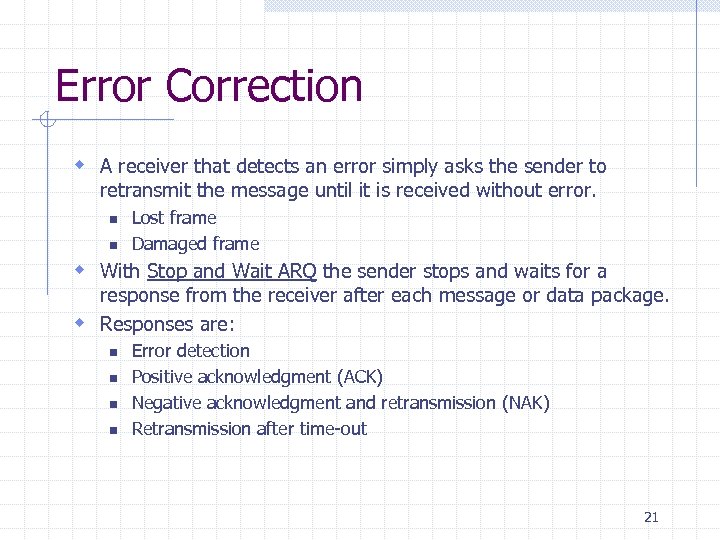 Error Correction

A receiver that detects an error simply asks the sender to retransmit the message until it is received without error.

Lost frame

Damaged frame

With Stop and Wait ARQ the sender stops and waits for a response from the receiver after each message or data package.

Responses are:

Error detection

Positive acknowledgment (ACK)

Negative acknowledgment and retransmission (NAK)

Retransmission after time-out

21